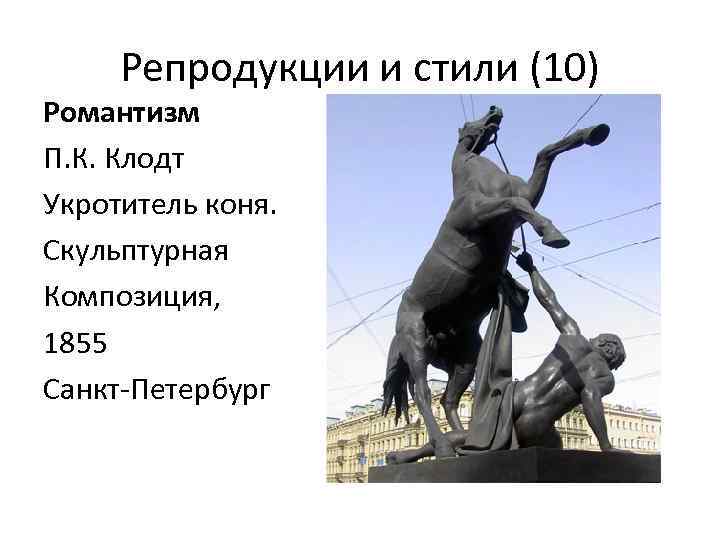 Репродукции и стили (10)

Романтизм

П.К. Клодт

Укротитель коня.

Скульптурная

Композиция,

1855

Санкт-Петербург